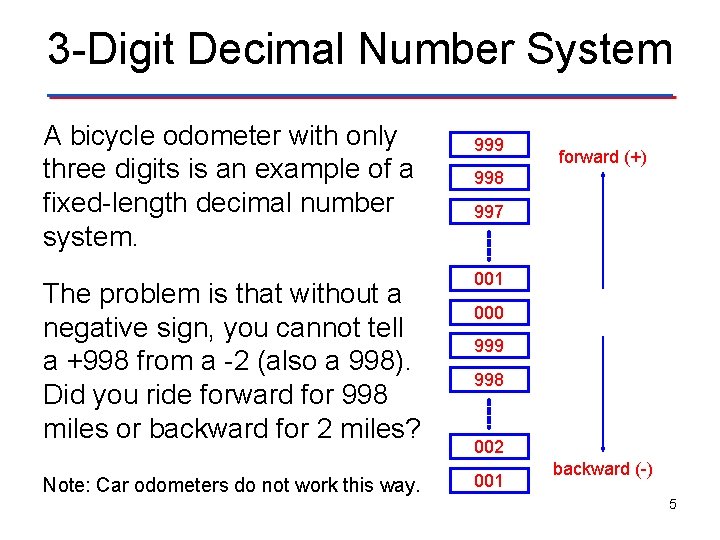 3-Digit Decimal Number System

A bicycle odometer with only three digits is an example of a fixed-length decimal number system.

The problem is that without a negative sign, you cannot tell a +998 from a -2 (also a 998). Did you ride forward for 998 miles or backward for 2 miles?

Note: Car odometers do not work this way.

999
998
997
001
000
999
998
002
001

forward (+)

backward (-)

5